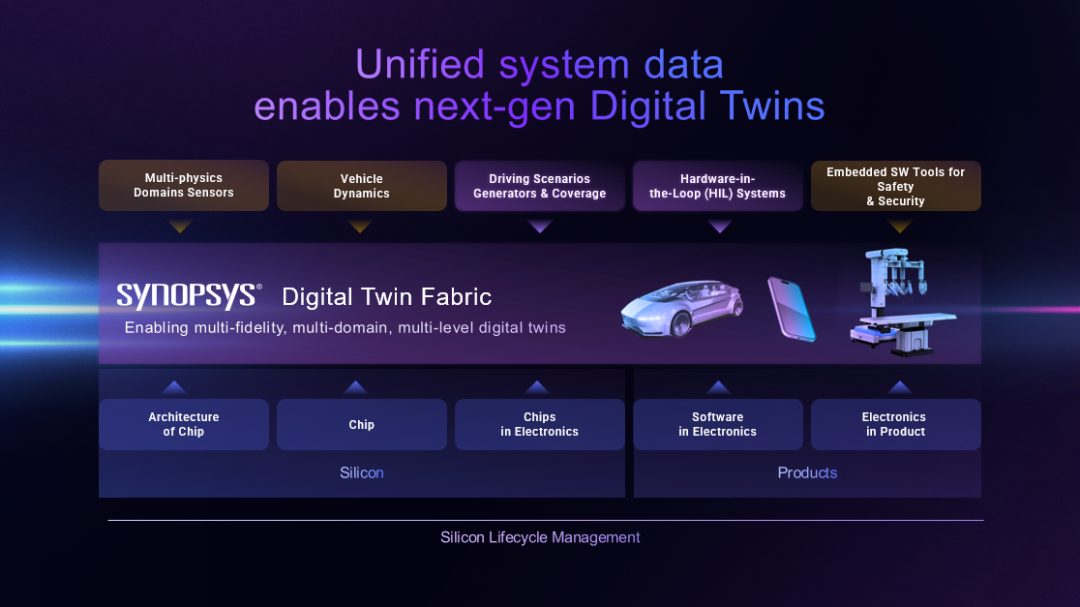 Unified system data enables next-gen Digital Twins

Multi-physics Domains Sensors

Vehicle Dynamics

Driving Scenarios Generators & Coverage

Hardware-in-the-Loop (HIL) Systems

Embedded SW Tools for Safety & Security

SYNOPSYS® Digital Twin Fabric

Enabling multi-fidelity, multi-domain, multi-level digital twins

Architecture of Chip

Chip

Chips in Electronics

Software in Electronics

Electronics in Product

Silicon

Products

Silicon Lifecycle Management